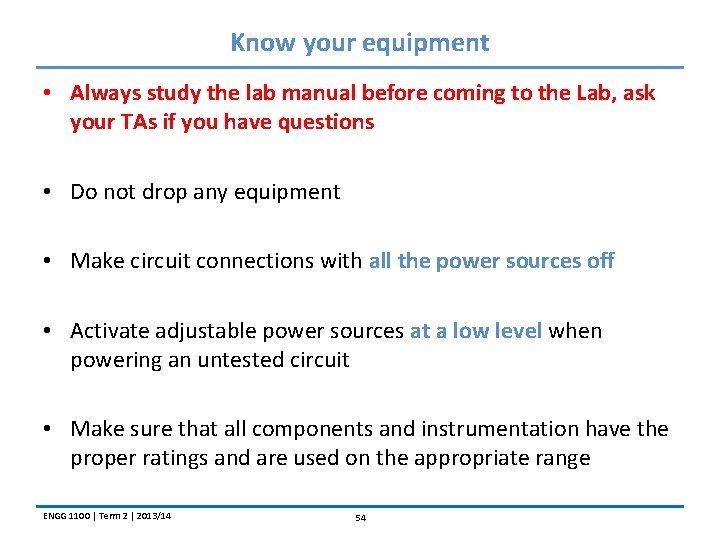 Know your equipment

• Always study the lab manual before coming to the Lab, ask your TAs if you have questions

• Do not drop any equipment

• Make circuit connections with all the power sources off

• Activate adjustable power sources at a low level when powering an untested circuit

• Make sure that all components and instrumentation have the proper ratings and are used on the appropriate range

ENGG 1100 | Term 2 | 2013/14

54